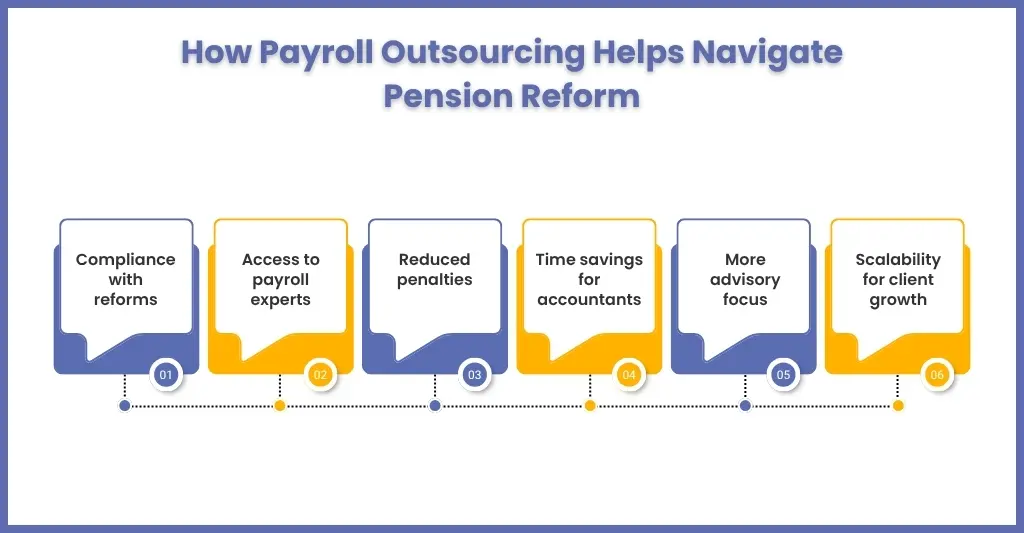 How Payroll Outsourcing Helps Navigate Pension Reform

Compliance with reforms
01

Access to payroll experts
02

Reduced penalties
03

Time savings for accountants
04

More advisory focus
05

Scalability for client growth
06